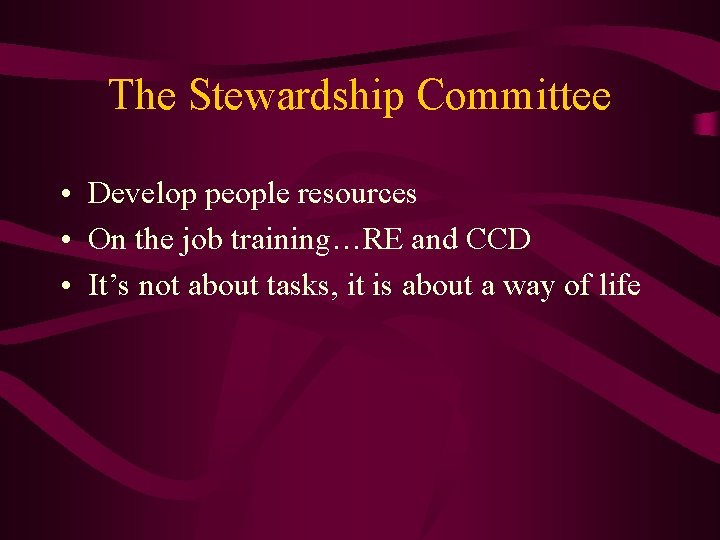 The Stewardship Committee

• Develop people resources
• On the job training…RE and CCD
• It’s not about tasks, it is about a way of life